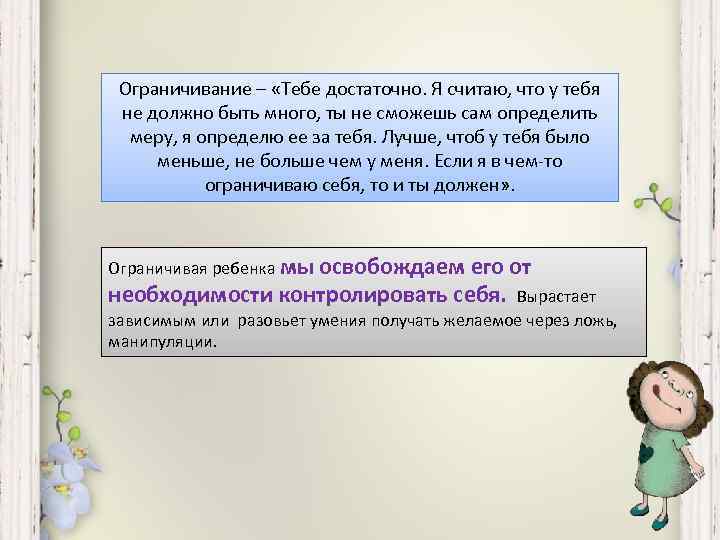 Ограничивание – «Тебе достаточно. Я считаю, что у тебя не должно быть много, ты не сможешь сам определить меру, я определю ее за тебя. Лучше, чтоб у тебя было меньше, не больше чем у меня. Если я в чем-то ограничиваю себя, то и ты должен».

Ограничивая ребенка мы освобождаем его от необходимости контролировать себя. Вырастает зависимым или разовьет умения получать желаемое через ложь, манипуляции.